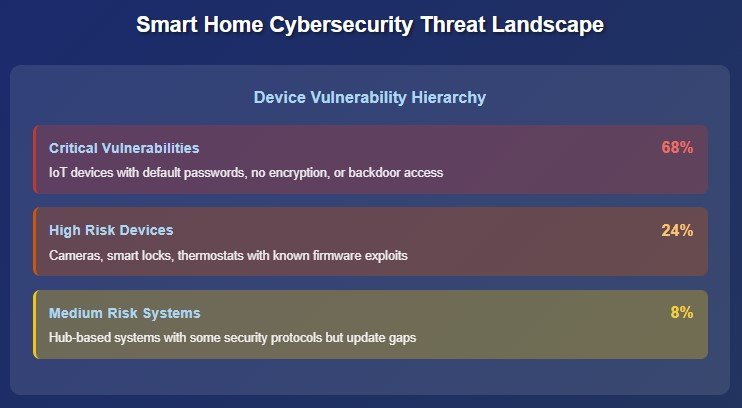 Smart Home Cybersecurity Threat Landscape

Device Vulnerability Hierarchy

Critical Vulnerabilities
68%
IoT devices with default passwords, no encryption, or backdoor access

High Risk Devices
24%
Cameras, smart locks, thermostats with known firmware exploits

Medium Risk Systems
8%
Hub-based systems with some security protocols but update gaps